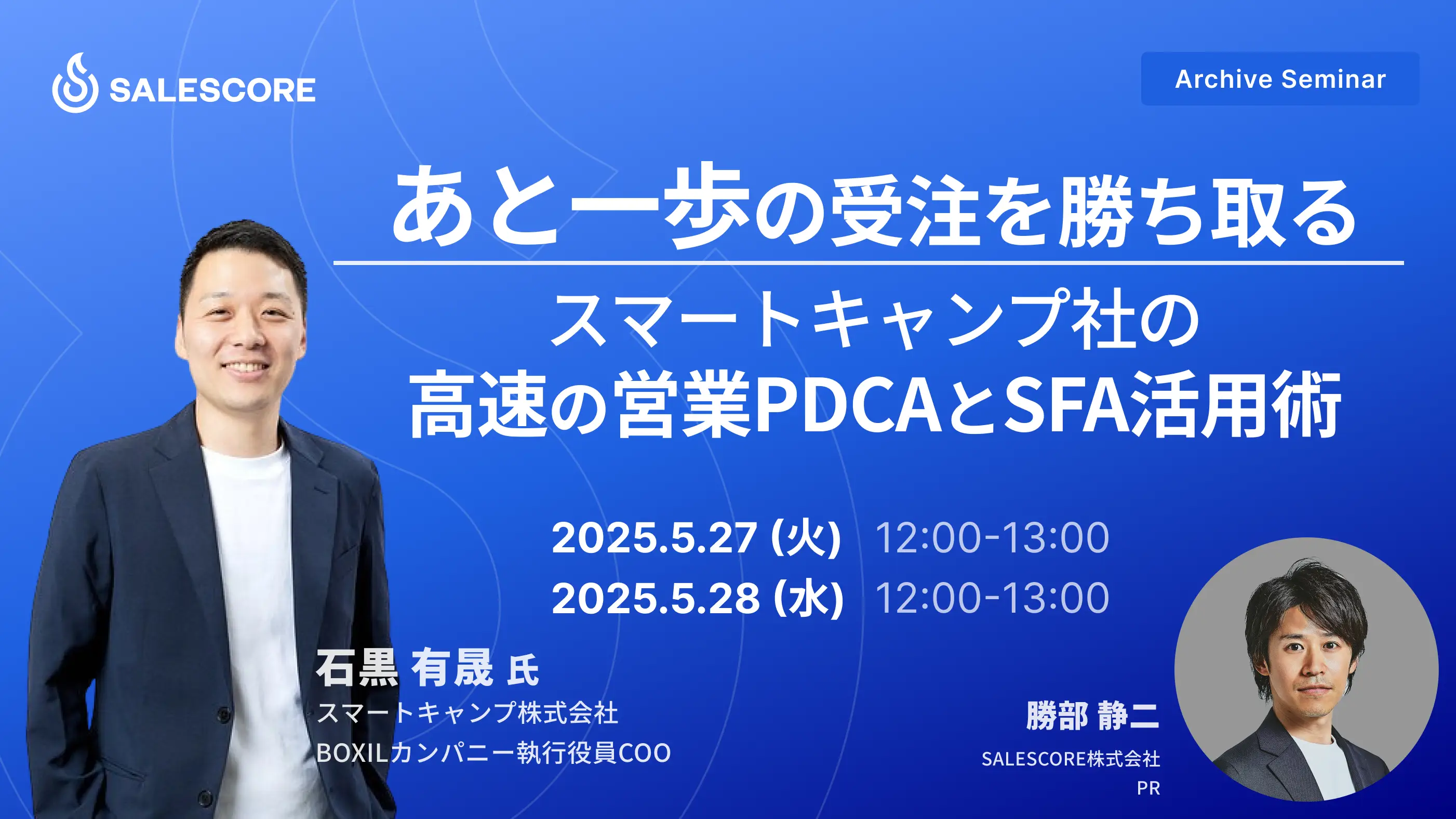 SALESCORE

Archive Seminar

あと一歩の受注を勝ち取る

スマートキャンプ社の
高速の営業PDCAとSFA活用術

2025.5.27 (火) 12:00-13:00
2025.5.28 (水) 12:00-13:00

石黒 有晟 氏
スマートキャンプ株式会社
BOXILカンパニー執行役員COO

勝部 静二
SALESCORE株式会社
PR